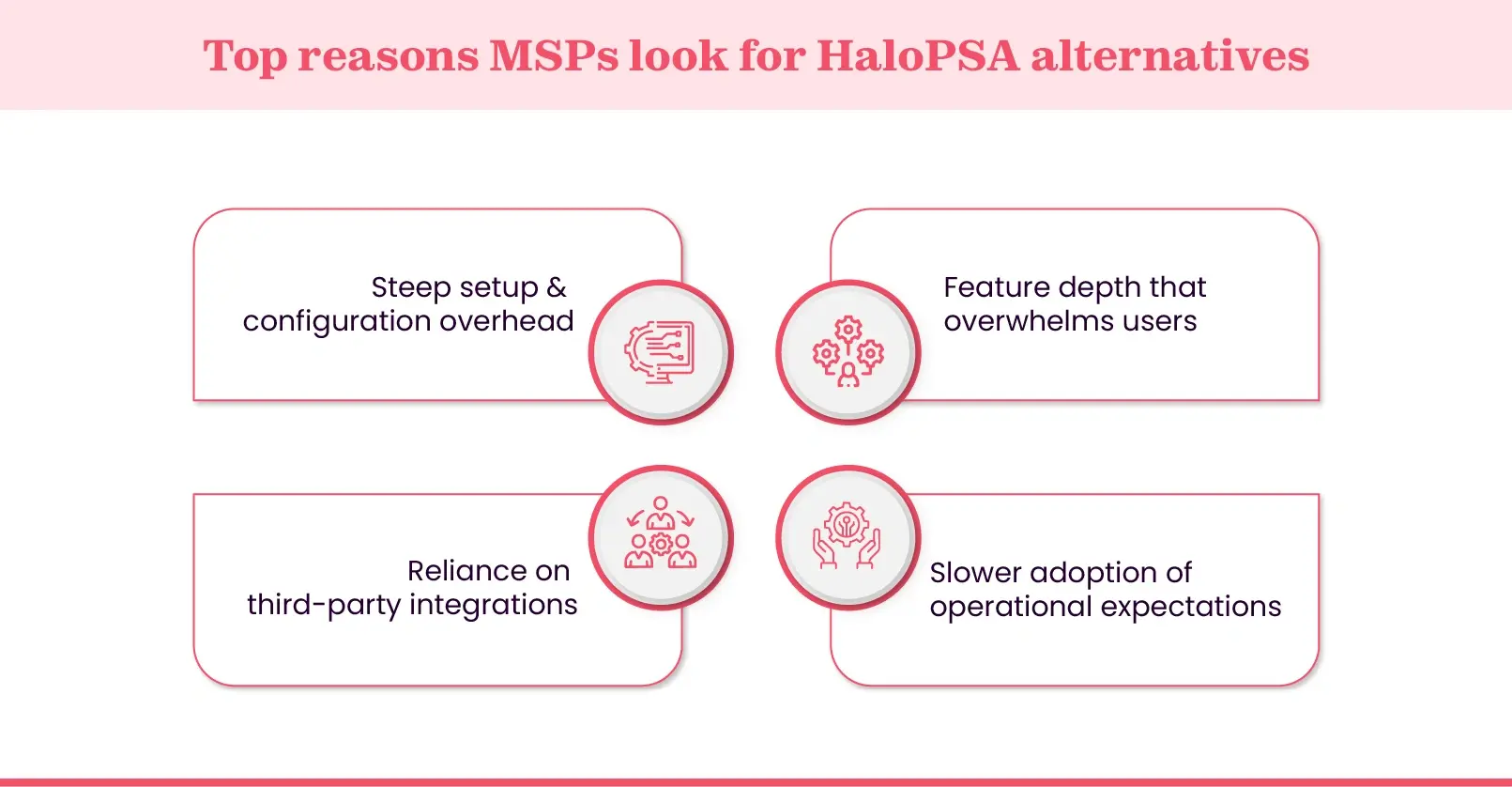 Top reasons MSPs look for HaloPSA alternatives

Steep setup & configuration overhead

Feature depth that overwhelms users

Reliance on third-party integrations

Slower adoption of operational expectations